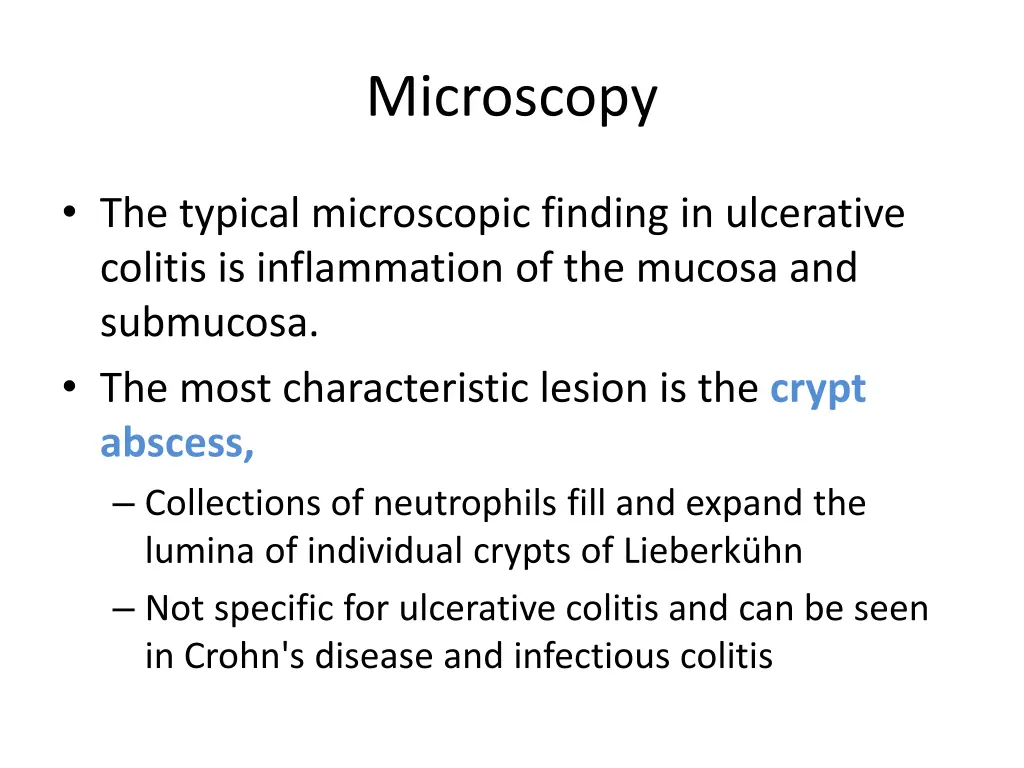 Microscopy

• The typical microscopic finding in ulcerative colitis is inflammation of the mucosa and submucosa.
• The most characteristic lesion is the crypt abscess,
– Collections of neutrophils fill and expand the lumina of individual crypts of Lieberkühn
– Not specific for ulcerative colitis and can be seen in Crohn's disease and infectious colitis